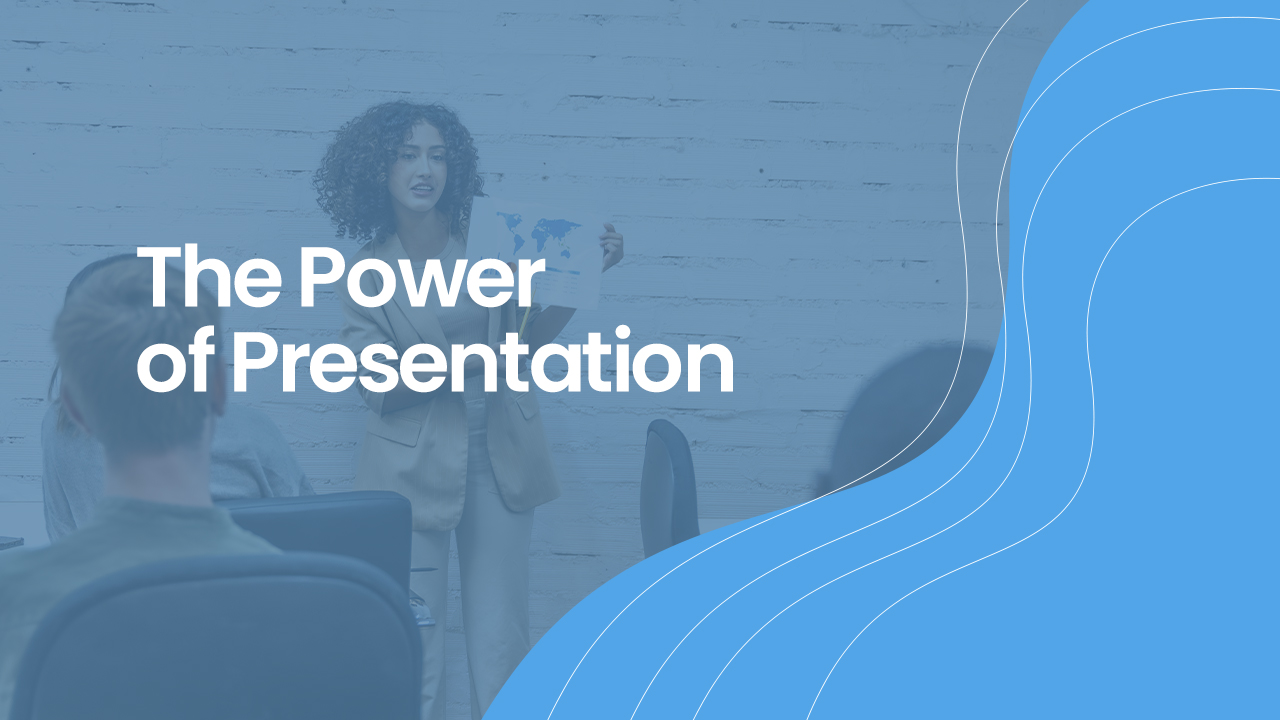 The Power of Presentation